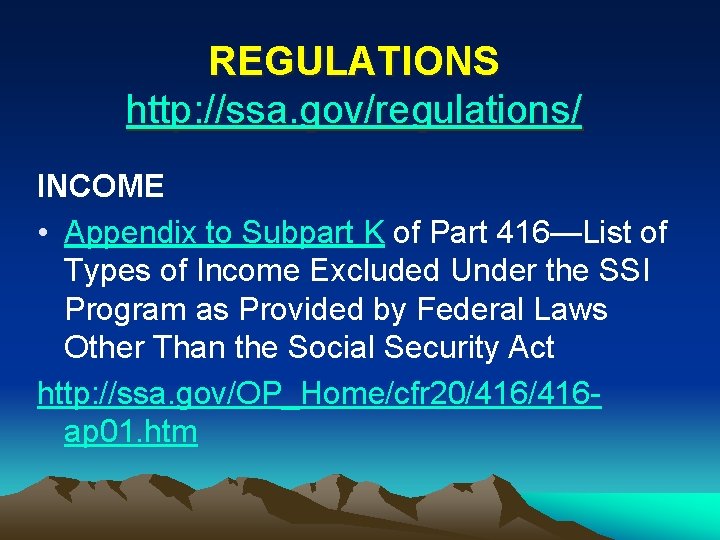 REGULATIONS
http://ssa.gov/regulations/

INCOME

• Appendix to Subpart K of Part 416—List of Types of Income Excluded Under the SSI Program as Provided by Federal Laws Other Than the Social Security Act

http://ssa.gov/OP_Home/cfr20/416/416-ap01.htm